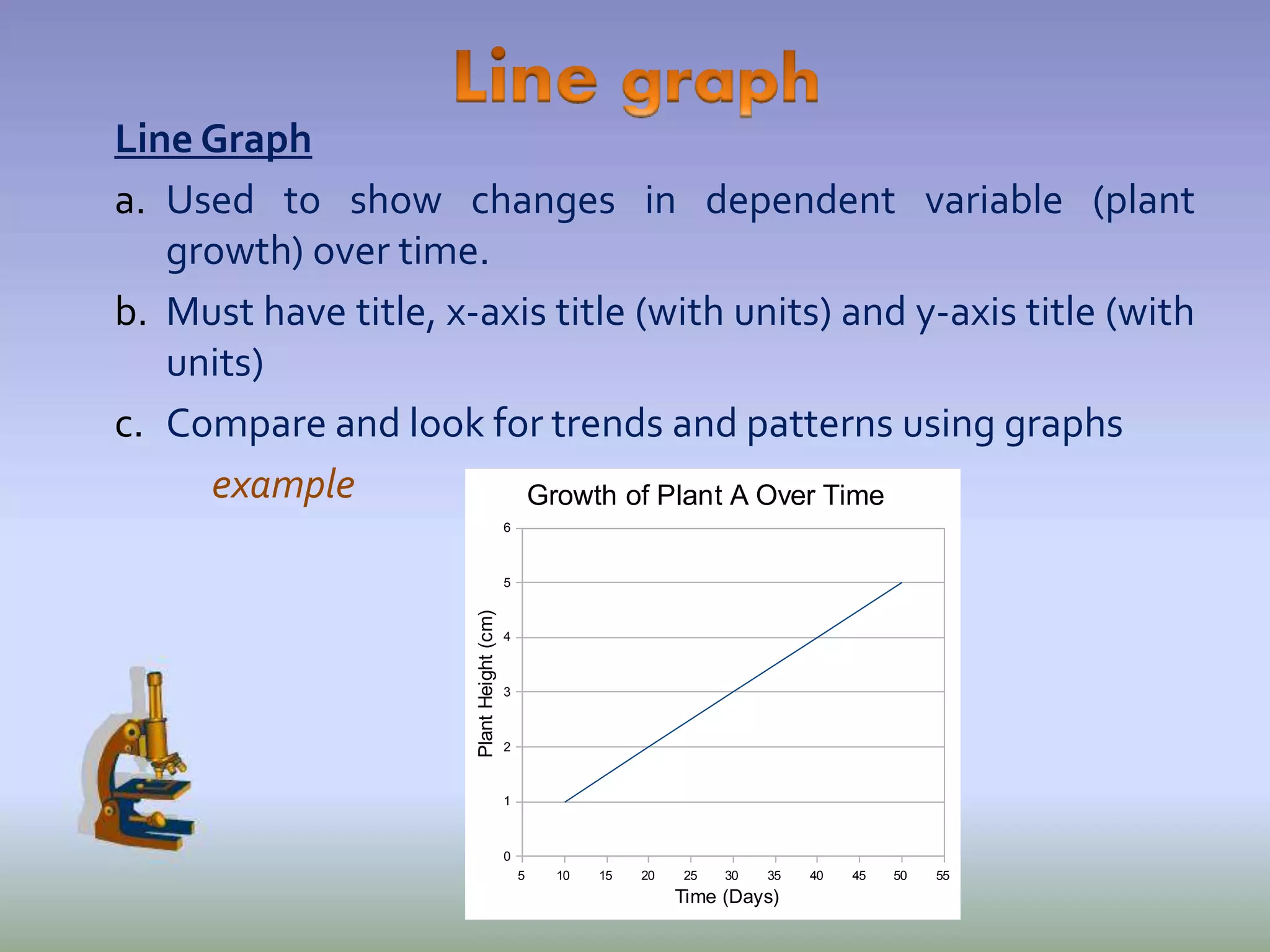 Line graph

Line Graph

a. Used to show changes in dependent variable (plant growth) over time.

b. Must have title, x-axis title (with units) and y-axis title (with units)

c. Compare and look for trends and patterns using graphs

example

Growth of Plant A Over Time

Plant Height (cm)

6
5
4
3
2
1
0

5 10 15 20 25 30 35 40 45 50 55

Time (Days)